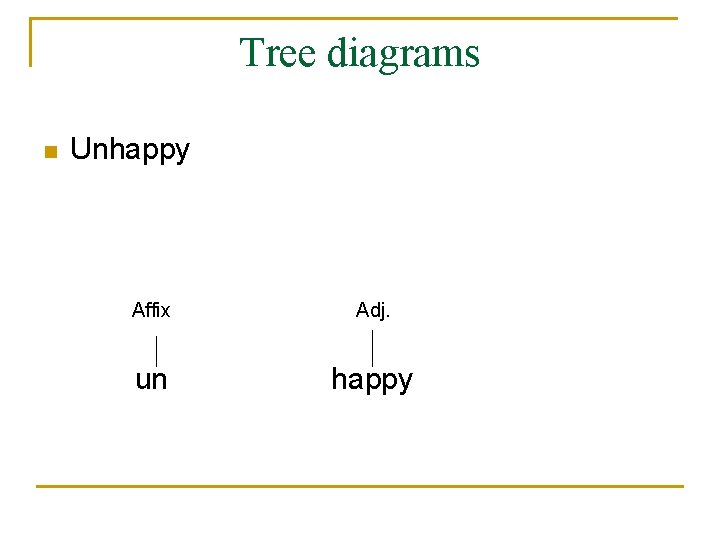 Tree diagrams

Unhappy

Affix Adj.

un happy